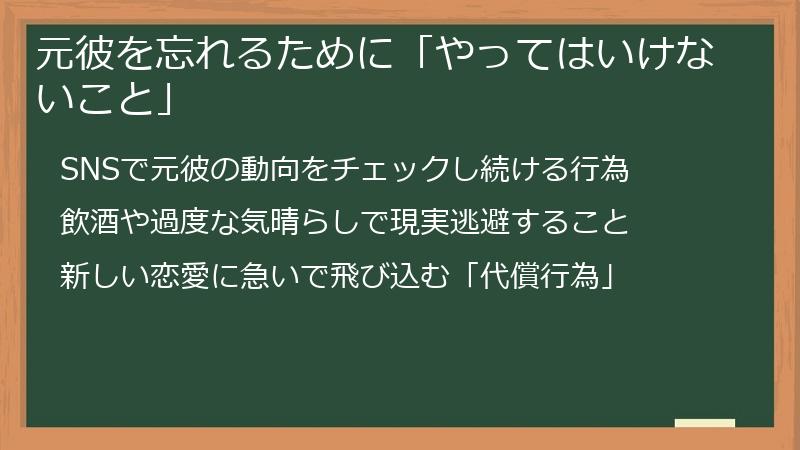 元彼を忘れるために「やってはいけないこと」

SNSで元彼の動向をチェックし続ける行為

飲酒や過度な気晴らしで現実逃避すること

新しい恋愛に急いで飛び込む「代償行為」